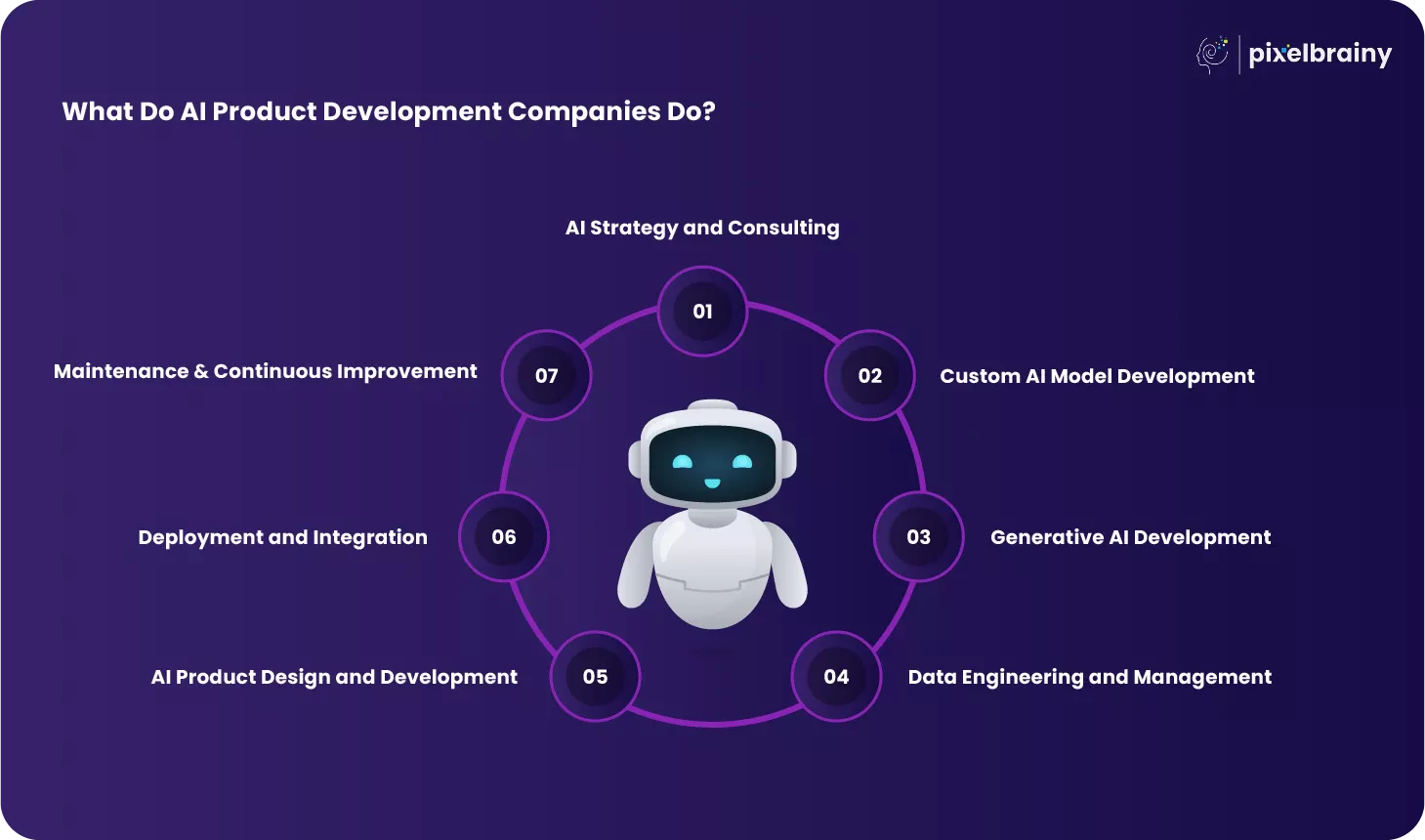 pixelbrainy

What Do AI Product Development Companies Do?

AI Strategy and Consulting

01

02

Custom AI Model Development

03

Generative AI Development

04

Data Engineering and Management

05

AI Product Design and Development

06

Deployment and Integration

07

Maintenance & Continuous Improvement